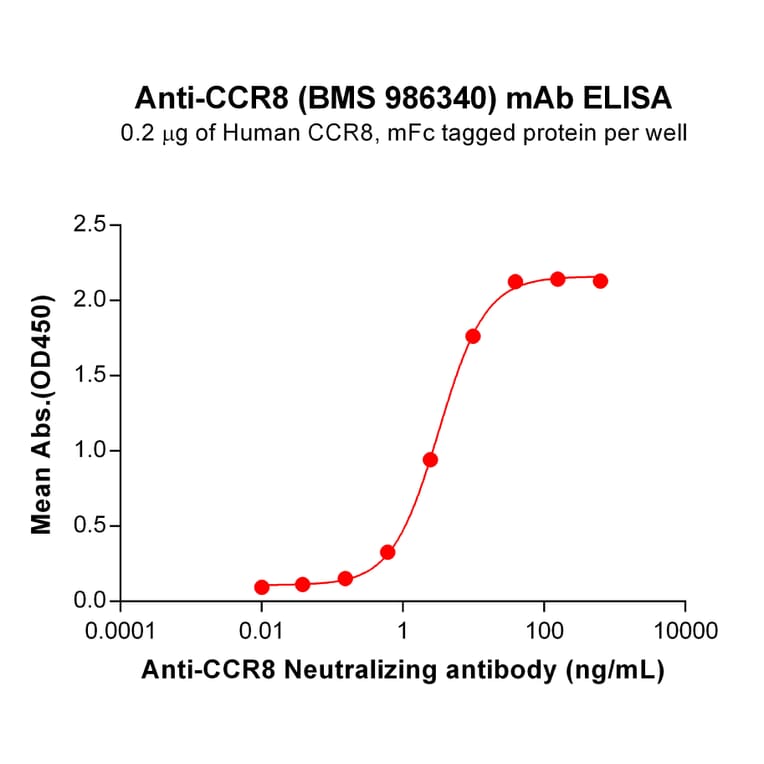 Anti-CCR8 (BMS 986340) mAb ELISA
0.2 μg of Human CCR8, mFc tagged protein per well

Mean Abs.(OD450)

2.5
2.0
1.5
1.0
0.5
0.0

0.0001
0.01
1
100
10000

Anti-CCR8 Neutralizing antibody (ng/mL)